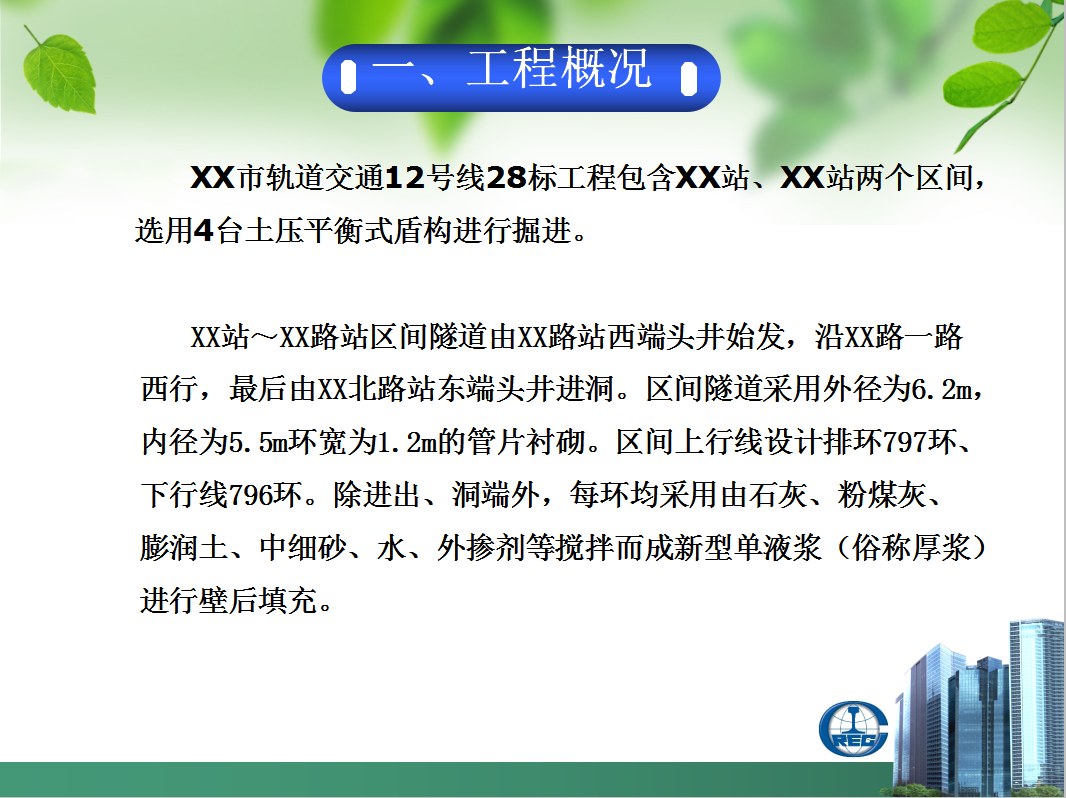 一、工程概况

XX市轨道交通12号线28标工程包含XX站、XX站两个区间，选用4台土压平衡式盾构进行掘进。

XX站～XX路站区间隧道由XX路站西端头井始发，沿XX路一路西行，最后由XX北路站东端头井进洞。区间隧道采用外径为6.2m，内径为5.5m环宽为1.2m的管片衬砌。区间上行线设计排环797环、下行线796环。除进出、洞端外，每环均采用由石灰、粉煤灰、膨润土、中细砂、水、外掺剂等搅拌而成新型单液浆（俗称厚浆）进行壁后填充。

CREC